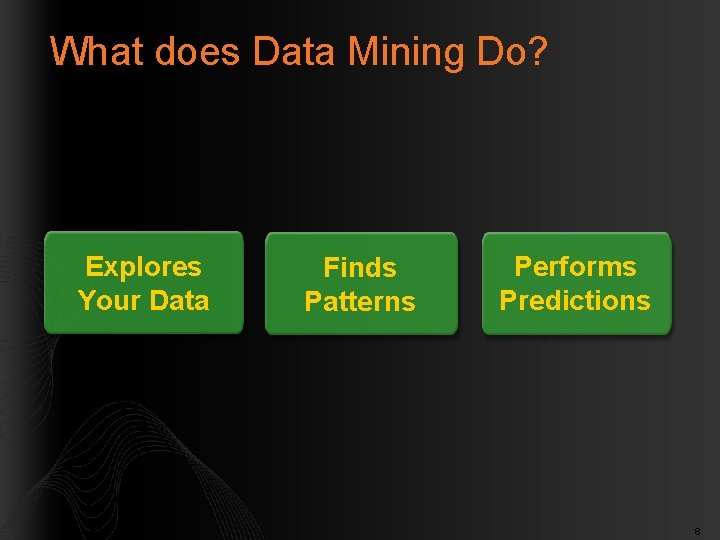 What does Data Mining Do?

Explores Your Data

Finds Patterns

Performs Predictions

8